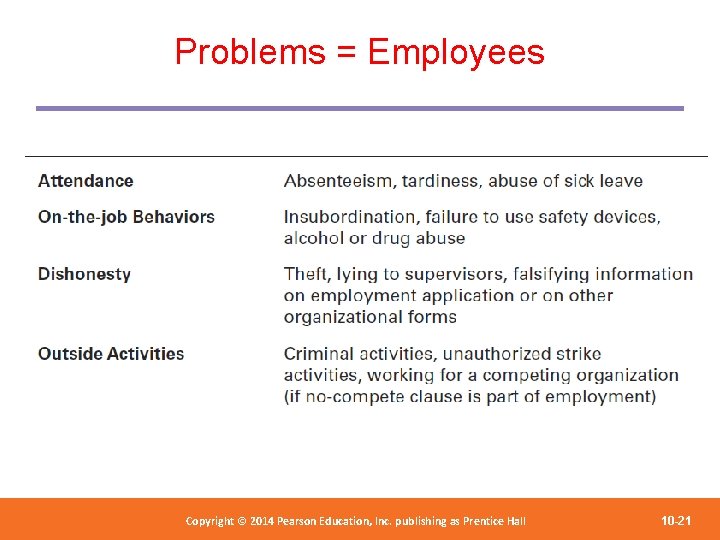 Problems = Employees

| | |
|---|---|
| Attendance | Absenteeism, tardiness, abuse of sick leave |
| On-the-job Behaviors | Insubordination, failure to use safety devices, alcohol or drug abuse |
| Dishonesty | Theft, lying to supervisors, falsifying information on employment application or on other organizational forms |
| Outside Activities | Criminal activities, unauthorized strike activities, working for a competing organization (if no-compete clause is part of employment) |

Copyright © 2014 Pearson Education, Inc. publishing as Prentice Hall

10-21